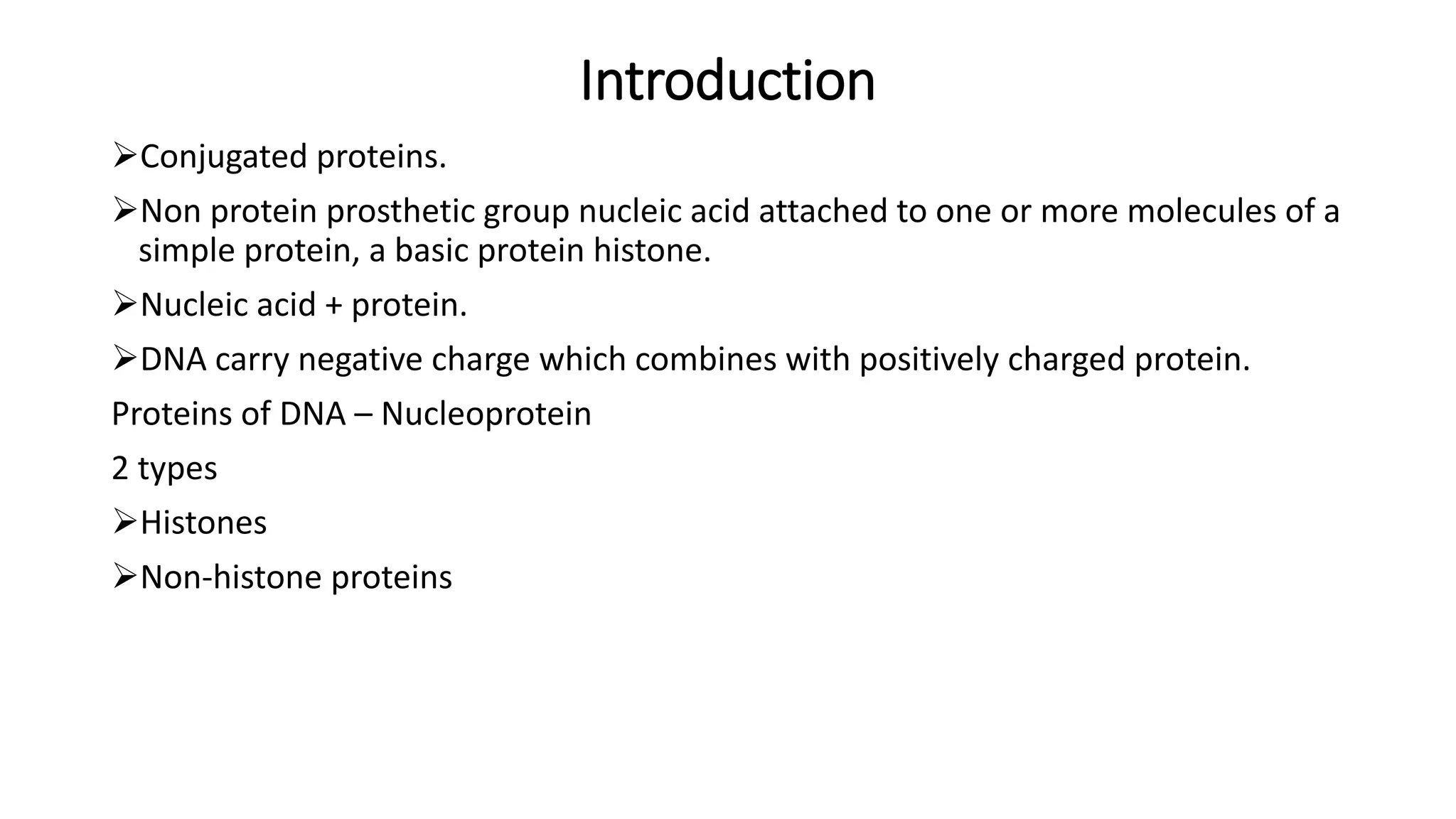 Introduction

➢Conjugated proteins.

➢Non protein prosthetic group nucleic acid attached to one or more molecules of a simple protein, a basic protein histone.

➢Nucleic acid + protein.

➢DNA carry negative charge which combines with positively charged protein.

Proteins of DNA – Nucleoprotein

2 types

➢Histones

➢Non-histone proteins